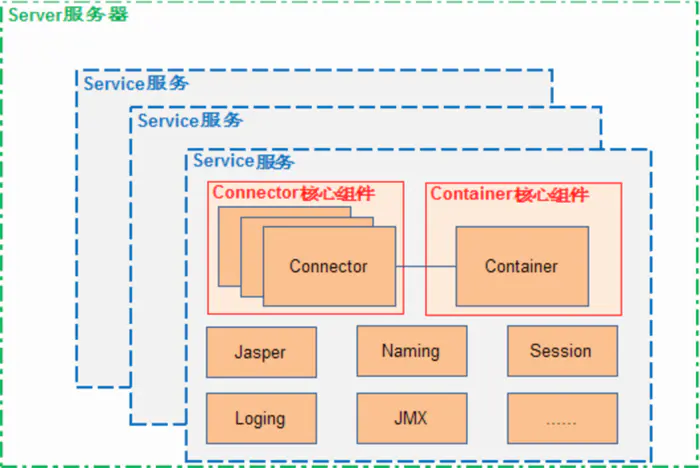 Server服务器

Service服务

Service服务

Service服务

Connector核心组件

Connector

Container核心组件

Container

Jasper

Naming

Session

Loging

JMX

......